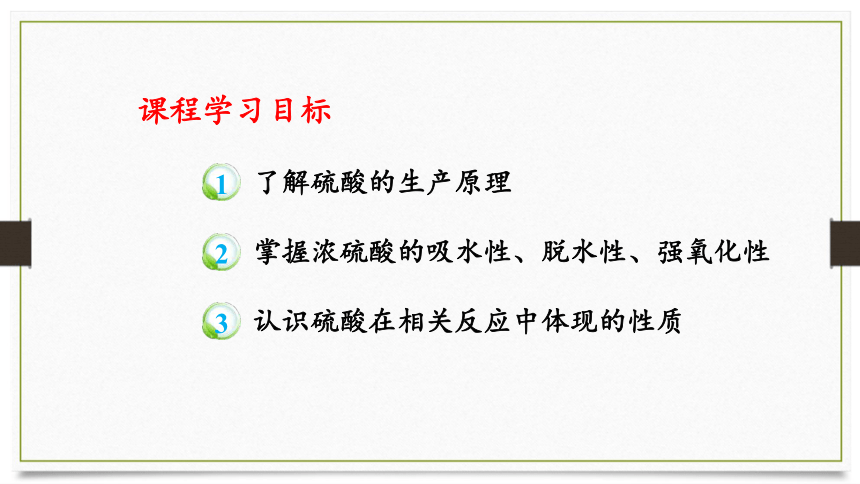 课程学习目标

1 了解硫酸的生产原理

2 掌握浓硫酸的吸水性、脱水性、强氧化性

3 认识硫酸在相关反应中体现的性质